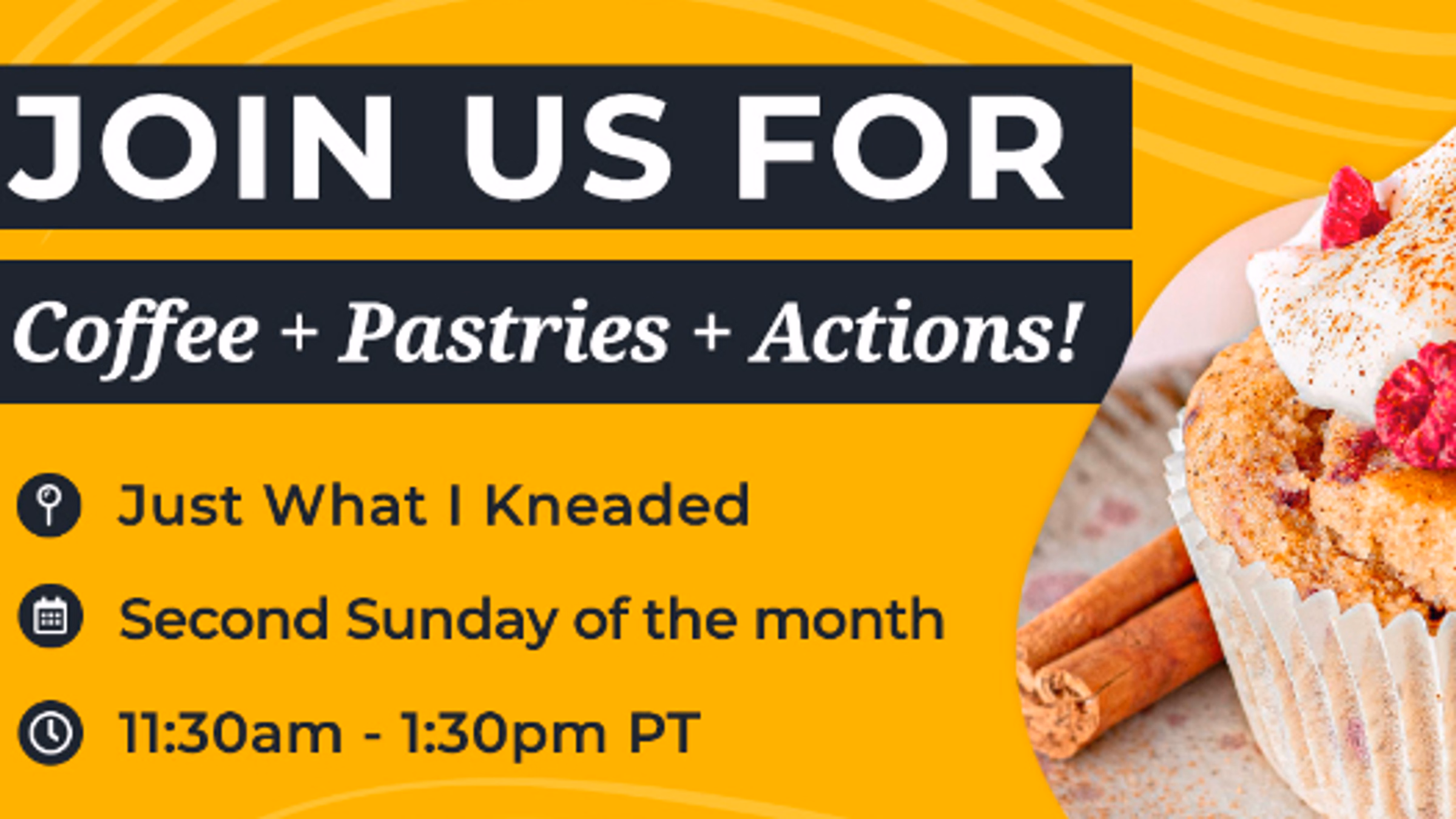 JOIN US FOR

Coffee + Pastries + Actions!

Just What I Kneaded

Second Sunday of the month

11:30am - 1:30pm PT